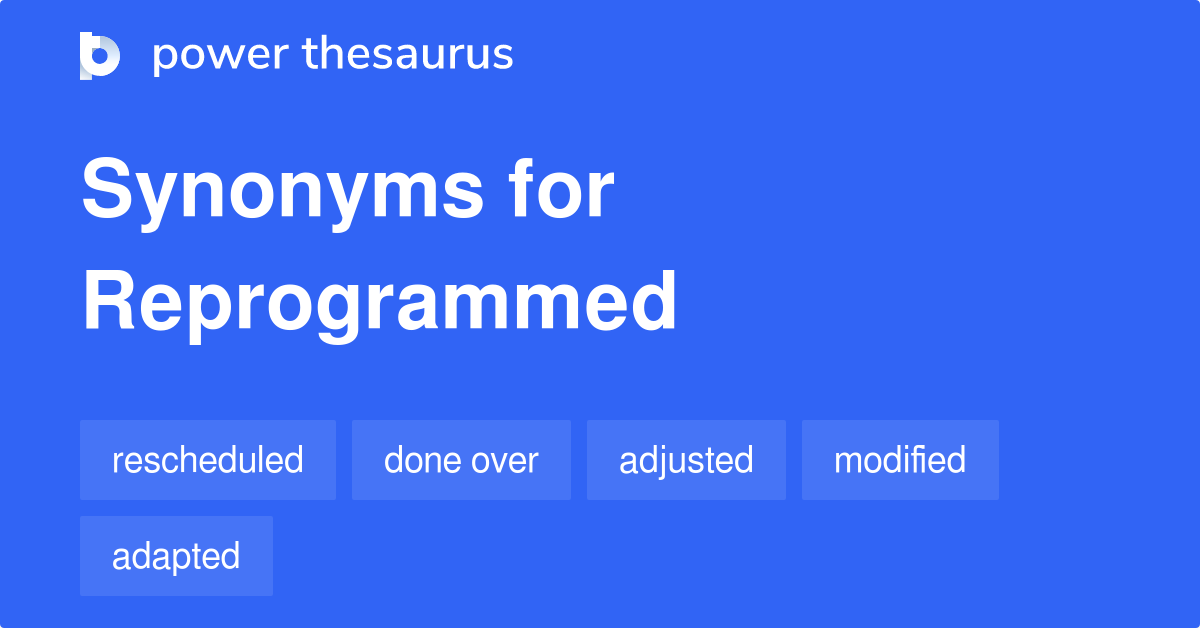 power thesaurus

Synonyms for Reprogrammed

rescheduled
done over
adjusted
modified
adapted